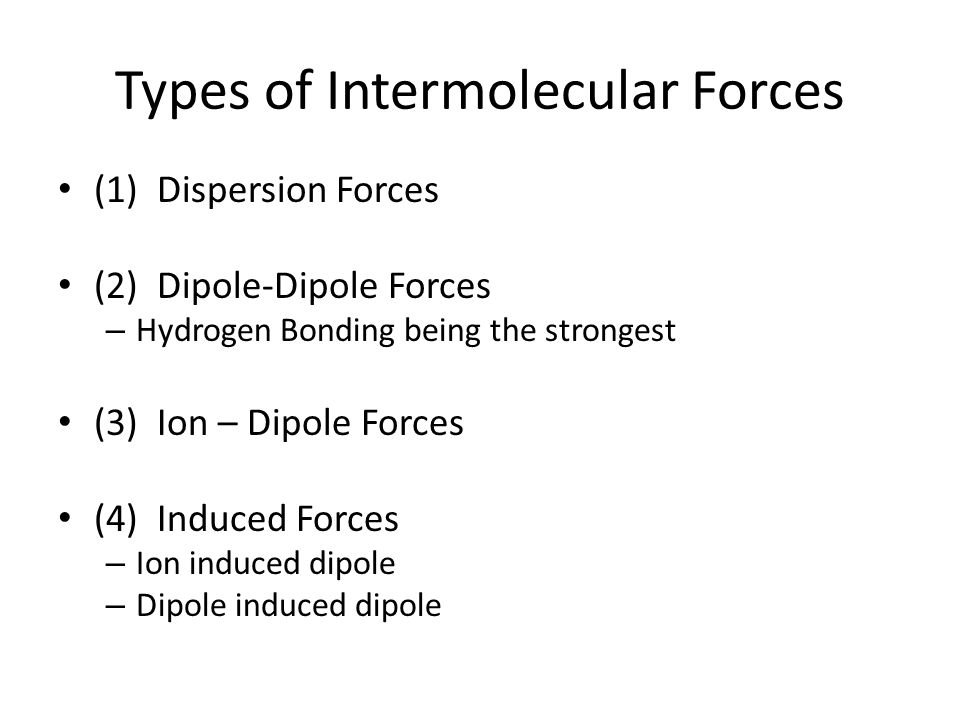 Types of Intermolecular Forces

• (1) Dispersion Forces

• (2) Dipole-Dipole Forces
– Hydrogen Bonding being the strongest

• (3) Ion – Dipole Forces

• (4) Induced Forces
– Ion induced dipole
– Dipole induced dipole